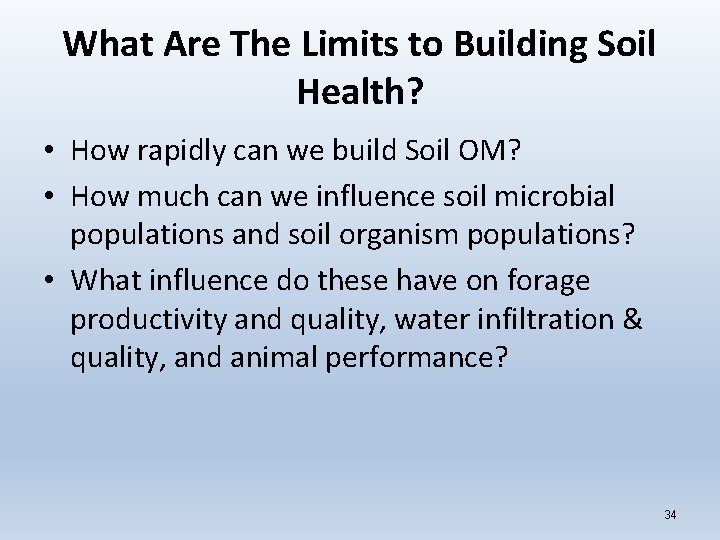 What Are The Limits to Building Soil Health?

• How rapidly can we build Soil OM?
• How much can we influence soil microbial populations and soil organism populations?
• What influence do these have on forage productivity and quality, water infiltration & quality, and animal performance?

34